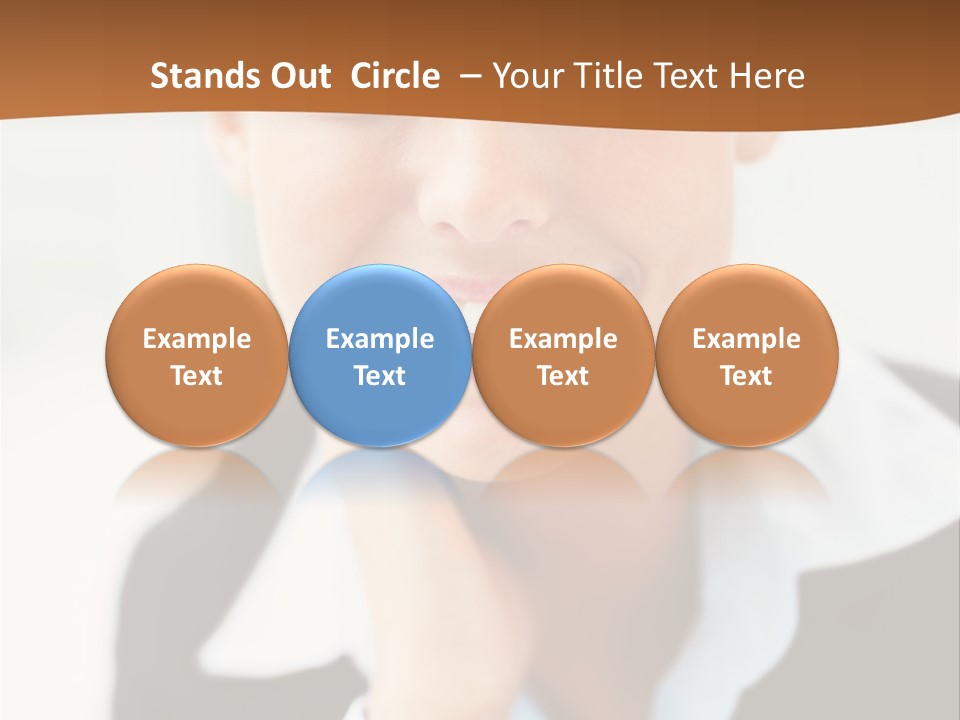 Stands Out Circle – Your Title Text Here

Example Text

Example Text

Example Text

Example Text